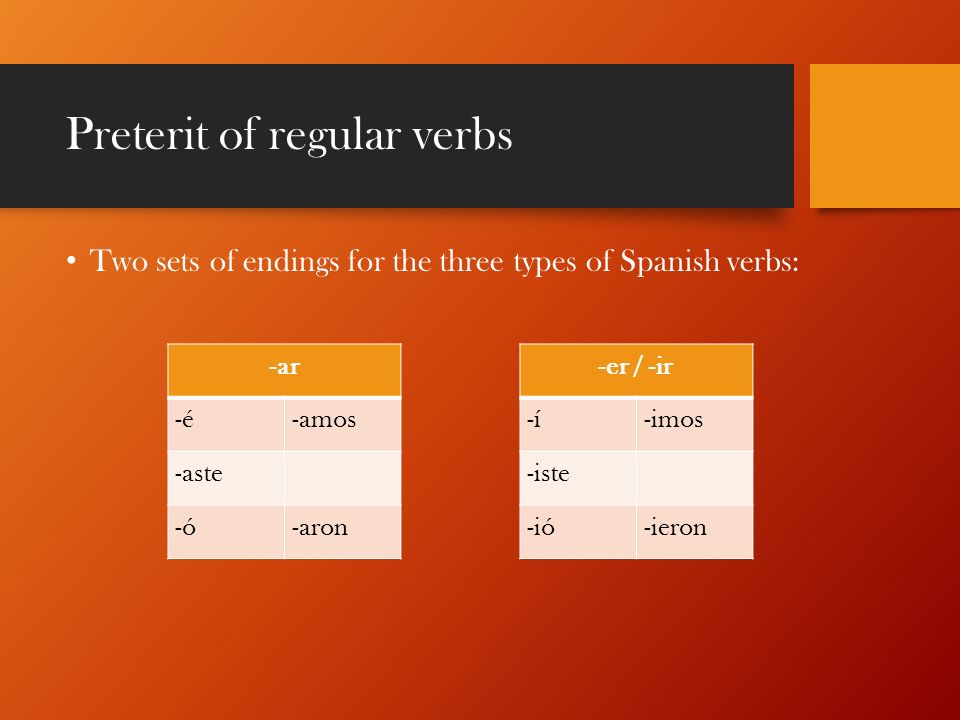 Preterit of regular verbs

• Two sets of endings for the three types of Spanish verbs:

| -ar | |
|---|---|
| -é | -amos |
| -aste | |
| -ó | -aron |

| -er / -ir | |
|---|---|
| -í | -imos |
| -iste | |
| -ió | -ieron |